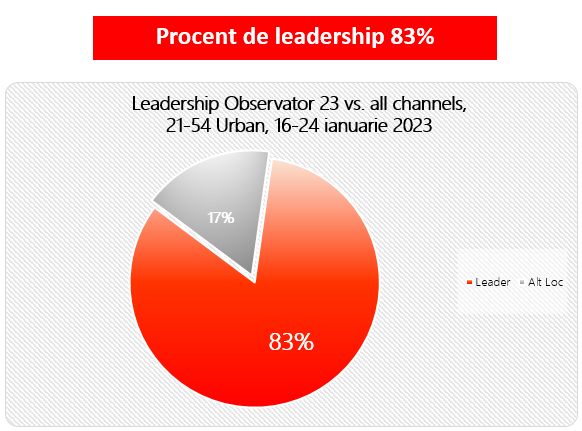 Procent de leadership 83%

Leadership Observator 23 vs. all channels, 21-54 Urban, 16-24 ianuarie 2023

17%

83%

Leader Alt Loc